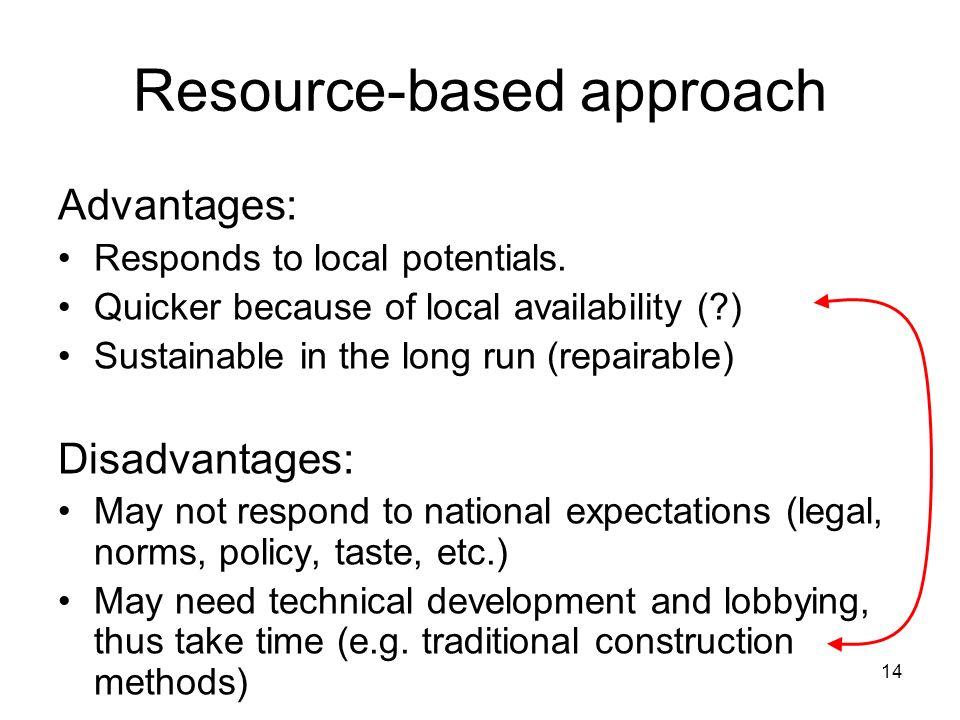 Resource-based approach

Advantages:

• Responds to local potentials.
• Quicker because of local availability (?)
• Sustainable in the long run (repairable)

Disadvantages:

• May not respond to national expectations (legal, norms, policy, taste, etc.)
• May need technical development and lobbying, thus take time (e.g. traditional construction methods)

14